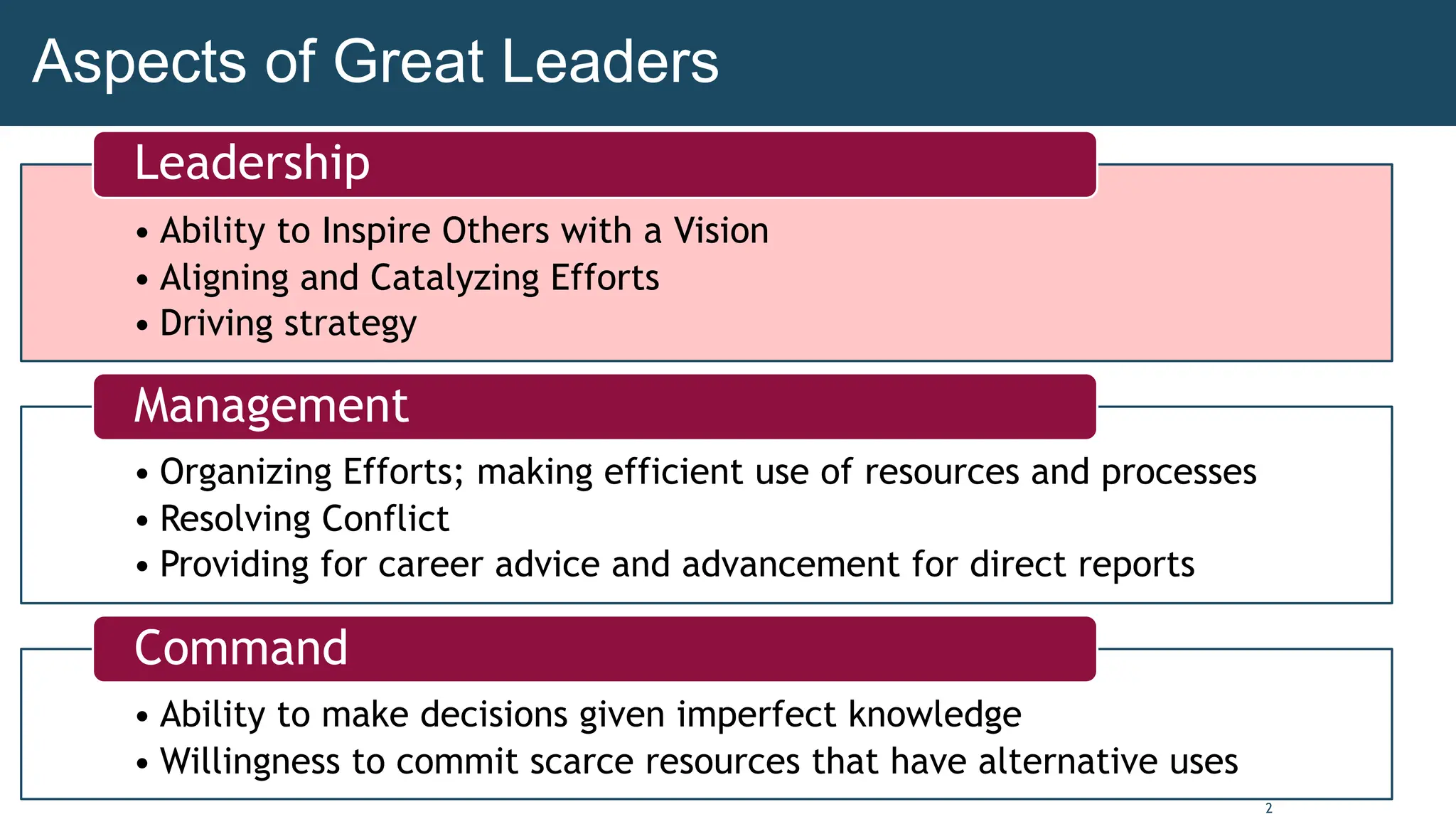 Aspects of Great Leaders

Leadership

• Ability to Inspire Others with a Vision
• Aligning and Catalyzing Efforts
• Driving strategy

Management

• Organizing Efforts; making efficient use of resources and processes
• Resolving Conflict
• Providing for career advice and advancement for direct reports

Command

• Ability to make decisions given imperfect knowledge
• Willingness to commit scarce resources that have alternative uses

2